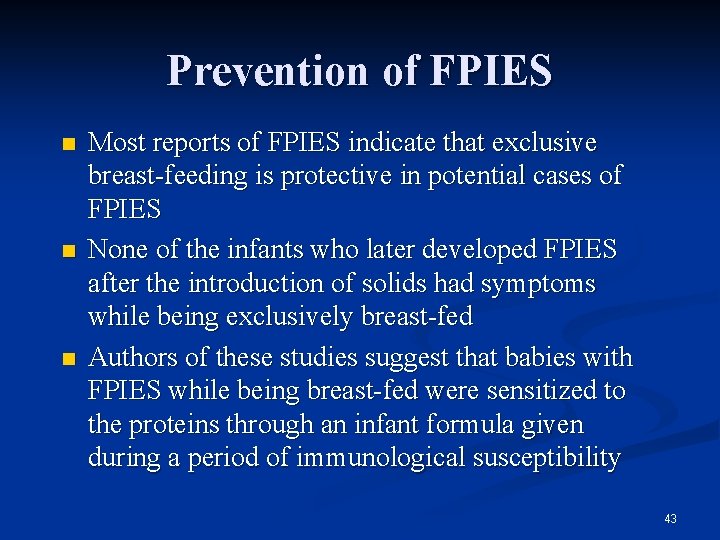 Prevention of FPIES

■ Most reports of FPIES indicate that exclusive breast-feeding is protective in potential cases of FPIES

■ None of the infants who later developed FPIES after the introduction of solids had symptoms while being exclusively breast-fed

■ Authors of these studies suggest that babies with FPIES while being breast-fed were sensitized to the proteins through an infant formula given during a period of immunological susceptibility

43